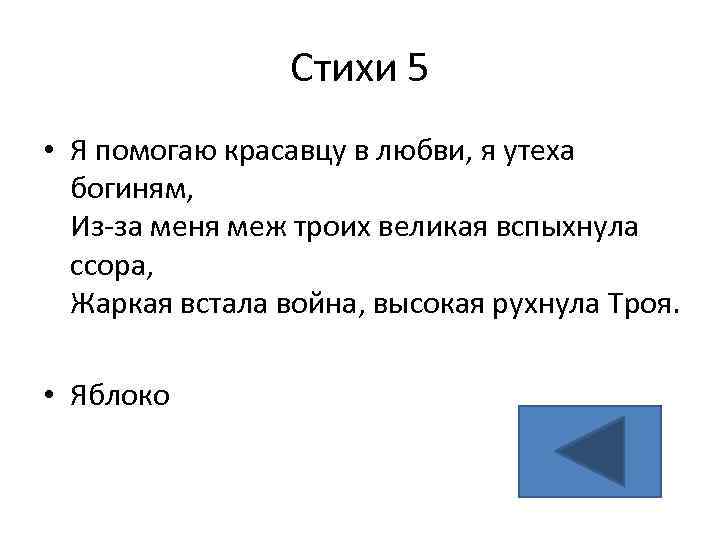 Стихи 5

• Я помогаю красавцу в любви, я утеха богиням,
Из-за меня меж троих великая вспыхнула ссора,
Жаркая встала война, высокая рухнула Троя.

• Яблоко